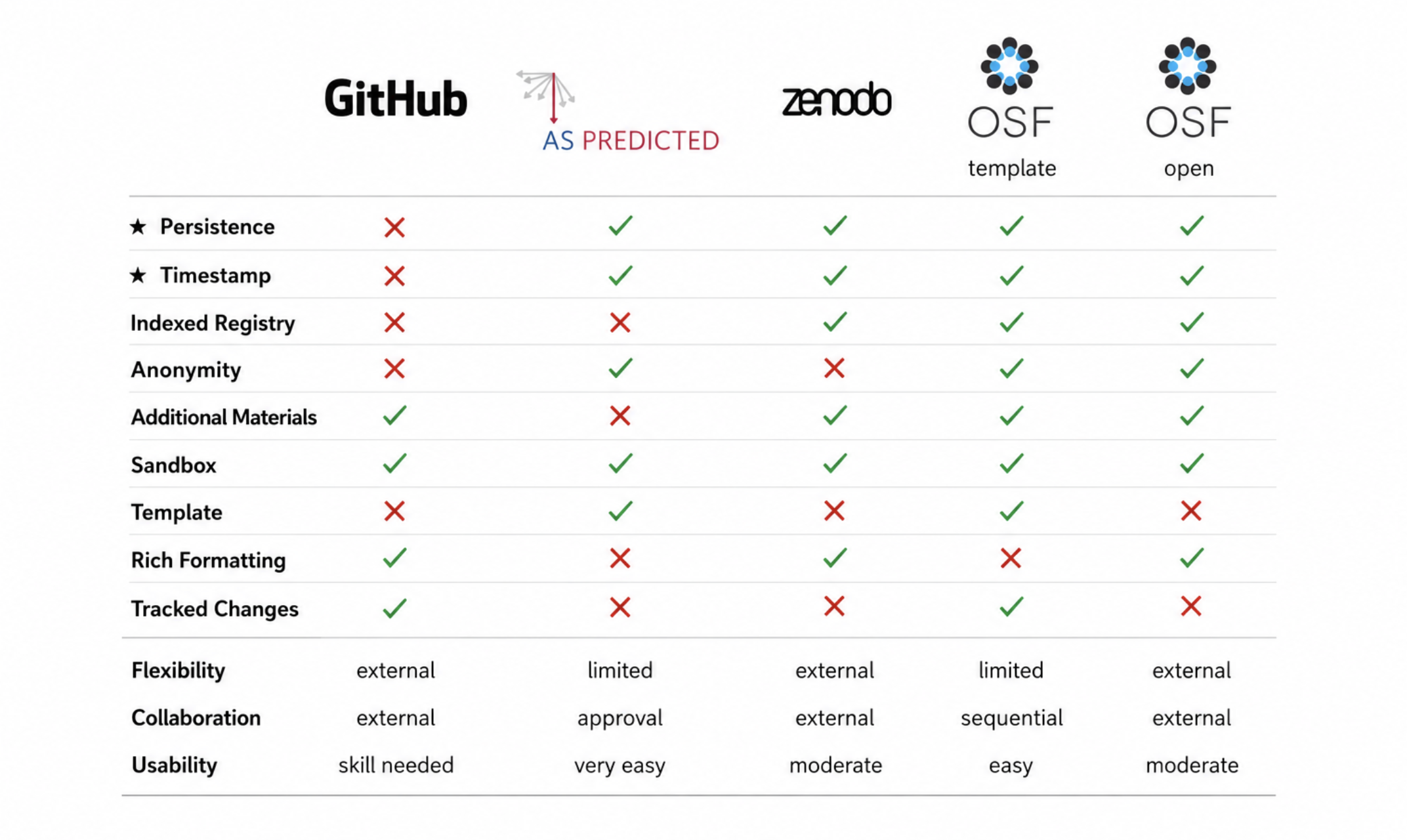 |  | GitHub | AS PREDICTED | zenodo | OSF template | OSF open |
|---|---|---|---|---|---|
| ★ Persistence | ✗ | ✓ | ✓ | ✓ | ✓ |
| ★ Timestamp | ✗ | ✓ | ✓ | ✓ | ✓ |
| Indexed Registry | ✗ | ✗ | ✓ | ✓ | ✓ |
| Anonymity | ✗ | ✓ | ✗ | ✓ | ✓ |
| Additional Materials | ✓ | ✗ | ✓ | ✓ | ✓ |
| Sandbox | ✓ | ✓ | ✓ | ✓ | ✓ |
| Template | ✗ | ✓ | ✗ | ✓ | ✗ |
| Rich Formatting | ✓ | ✗ | ✓ | ✗ | ✓ |
| Tracked Changes | ✓ | ✗ | ✗ | ✓ | ✗ |
| Flexibility | external | limited | external | limited | external |
| Collaboration | external | approval | external | sequential | external |
| Usability | skill needed | very easy | moderate | easy | moderate |